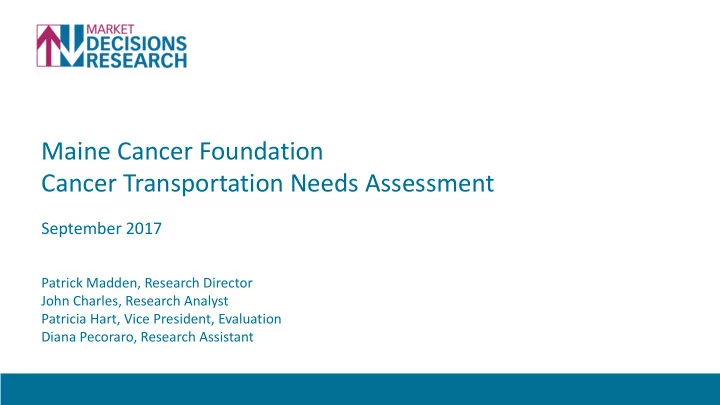 MARKET
DECISIONS
RESEARCH

Maine Cancer Foundation
Cancer Transportation Needs Assessment

September 2017

Patrick Madden, Research Director
John Charles, Research Analyst
Patricia Hart, Vice President, Evaluation
Diana Pecoraro, Research Assistant